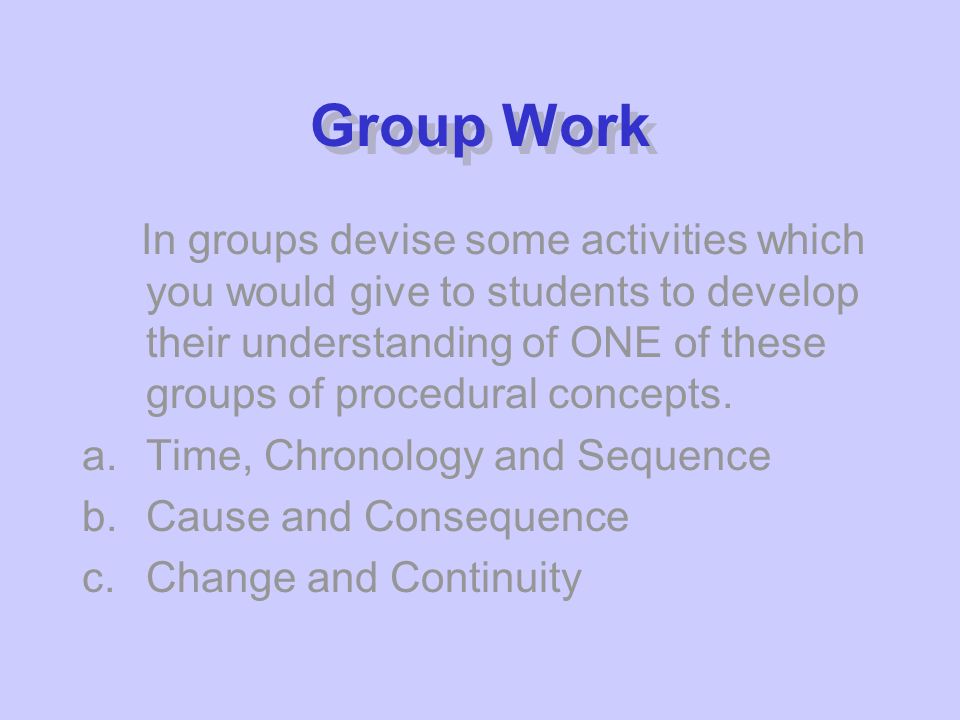 Group Work

In groups devise some activities which you would give to students to develop their understanding of ONE of these groups of procedural concepts.

a. Time, Chronology and Sequence
b. Cause and Consequence
c. Change and Continuity